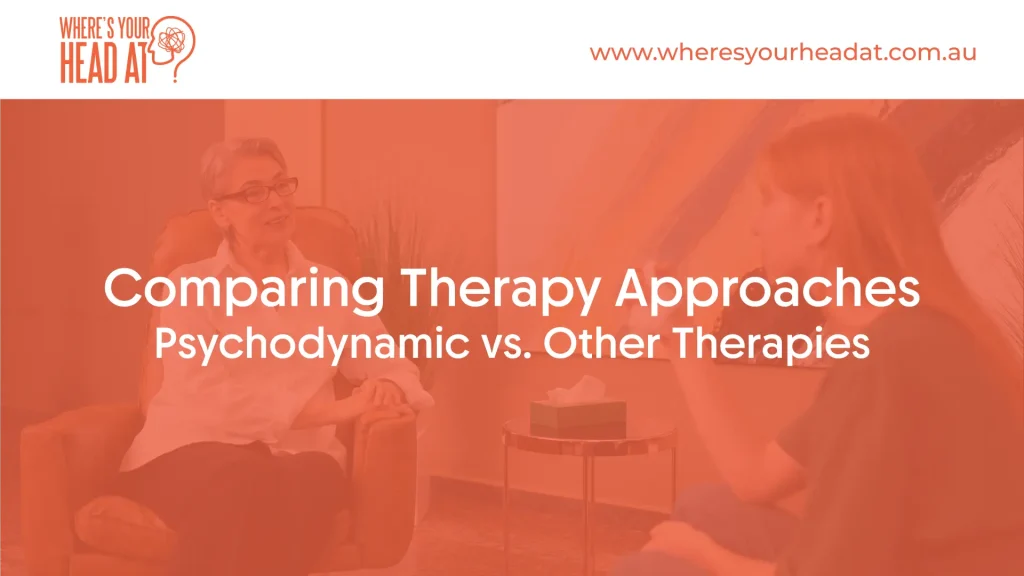 WHERE'S YOUR HEAD AT?

www.wheresyourheadat.com.au

Comparing Therapy Approaches
Psychodynamic vs. Other Therapies